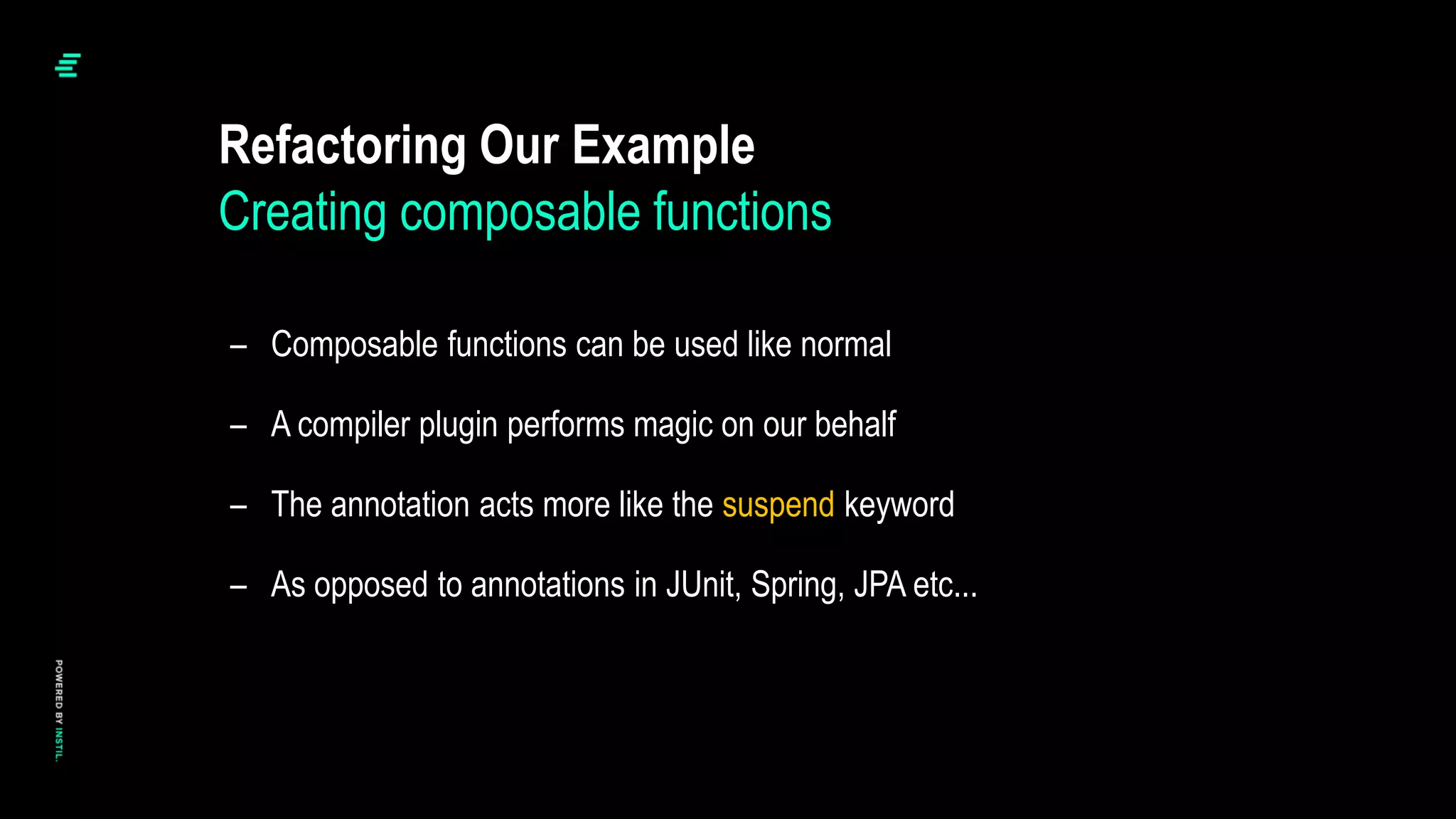 Refactoring Our Example
Creating composable functions

– Composable functions can be used like normal

– A compiler plugin performs magic on our behalf

– The annotation acts more like the suspend keyword

– As opposed to annotations in JUnit, Spring, JPA etc...

POWERED BY INSTIL.